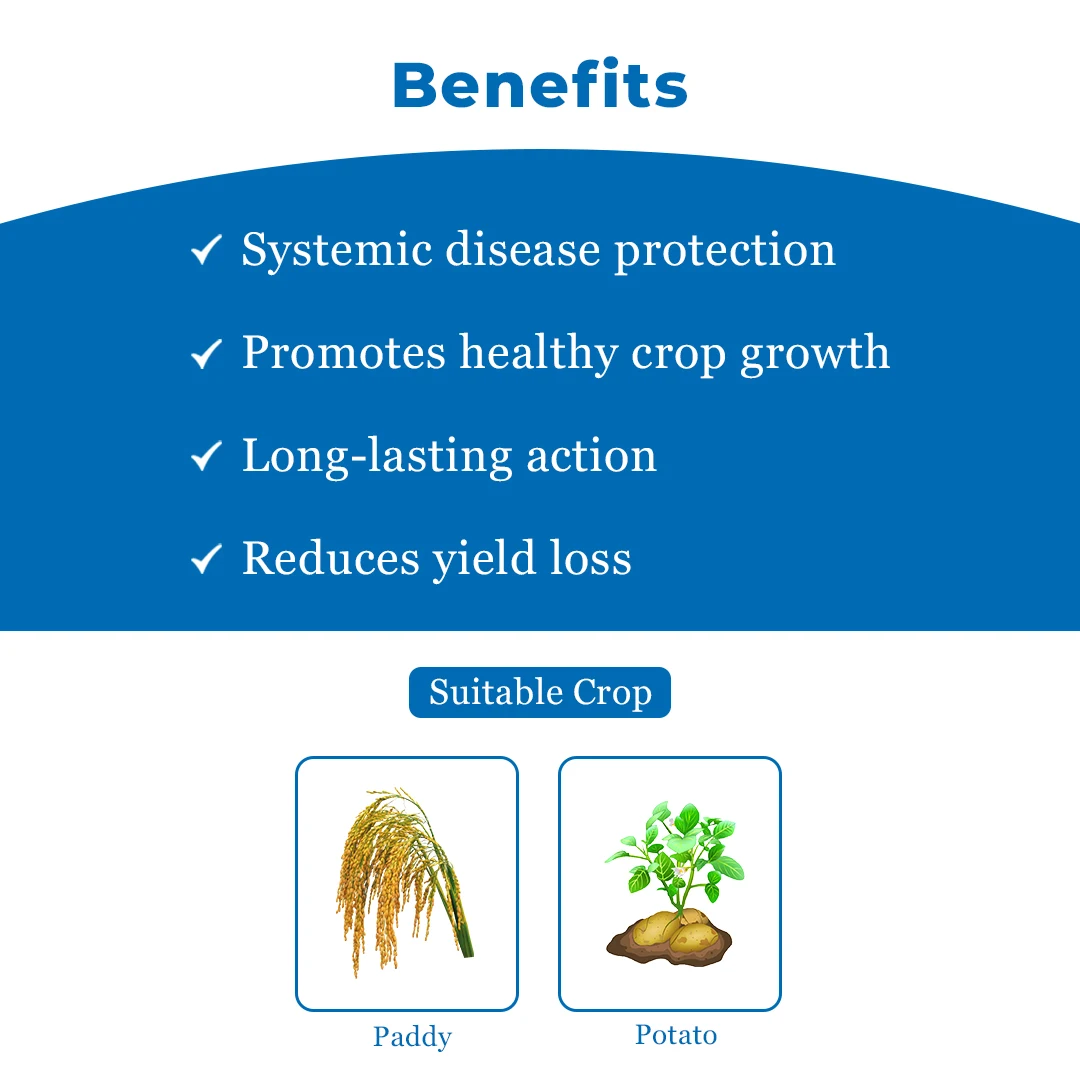 Benefits

✓ Systemic disease protection

✓ Promotes healthy crop growth

✓ Long-lasting action

✓ Reduces yield loss

Suitable Crop

Paddy

Potato